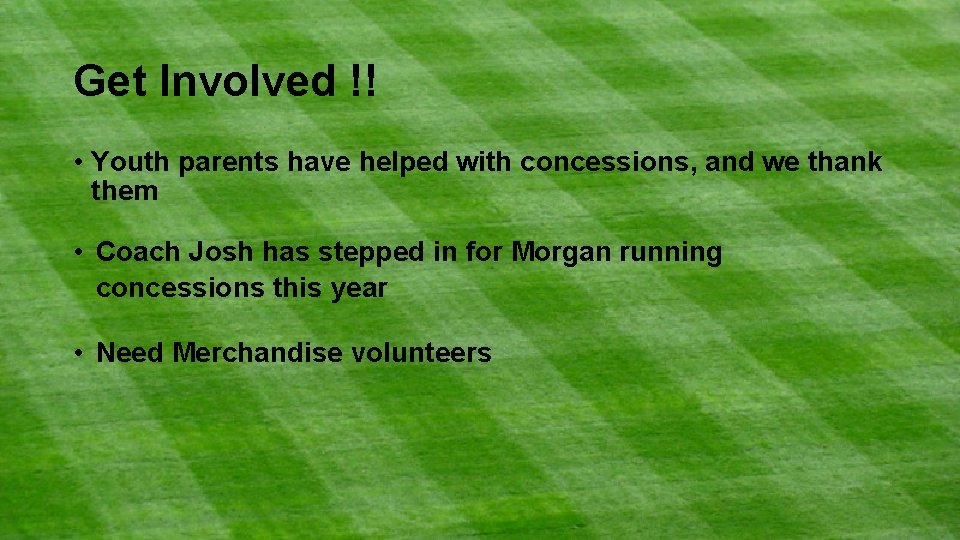 Get Involved !!

• Youth parents have helped with concessions, and we thank them

• Coach Josh has stepped in for Morgan running concessions this year

• Need Merchandise volunteers